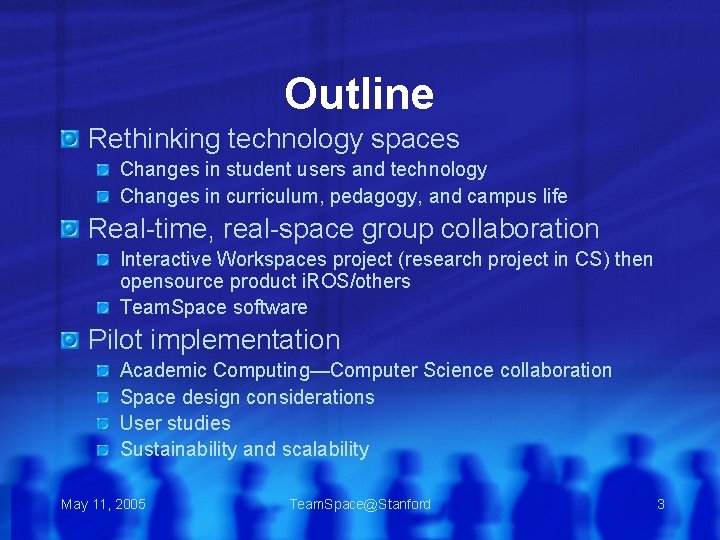 Outline

Rethinking technology spaces

Changes in student users and technology

Changes in curriculum, pedagogy, and campus life

Real-time, real-space group collaboration

Interactive Workspaces project (research project in CS) then opensource product iROS/others

TeamSpace software

Pilot implementation

Academic Computing—Computer Science collaboration

Space design considerations

User studies

Sustainability and scalability

May 11, 2005

TeamSpace@Stanford

3